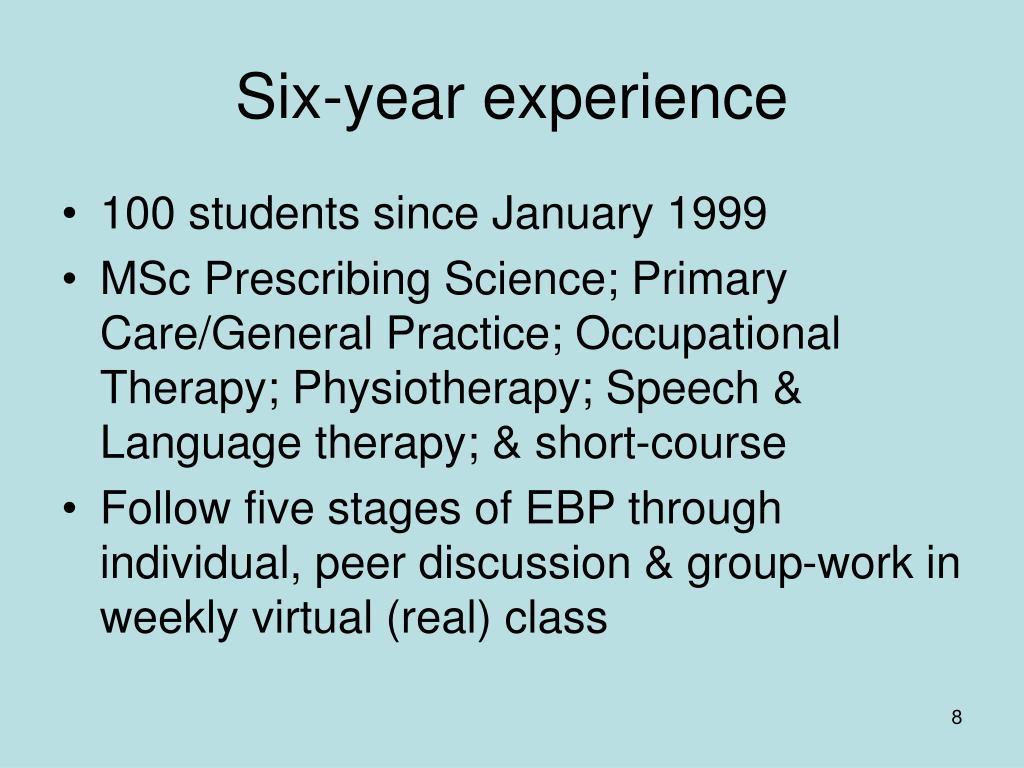 Six-year experience

• 100 students since January 1999
• MSc Prescribing Science; Primary Care/General Practice; Occupational Therapy; Physiotherapy; Speech & Language therapy; & short-course
• Follow five stages of EBP through individual, peer discussion & group-work in weekly virtual (real) class

8